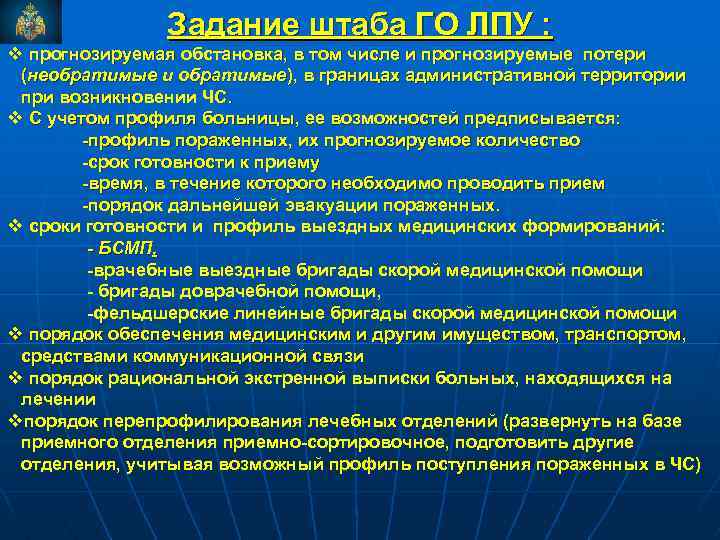 Задание штаба ГО ЛПУ :

❖ прогнозируемая обстановка, в том числе и прогнозируемые потери (необратимые и обратимые), в границах административной территории при возникновении ЧС.

❖ С учетом профиля больницы, ее возможностей предписывается:
-профиль пораженных, их прогнозируемое количество
-срок готовности к приему
-время, в течение которого необходимо проводить прием
-порядок дальнейшей эвакуации пораженных.

❖ сроки готовности и профиль выездных медицинских формирований:
- БСМП,
-врачебные выездные бригады скорой медицинской помощи
- бригады доврачебной помощи,
-фельдшерские линейные бригады скорой медицинской помощи

❖ порядок обеспечения медицинским и другим имуществом, транспортом, средствами коммуникационной связи

❖ порядок рациональной экстренной выписки больных, находящихся на лечении

❖порядок перепрофилирования лечебных отделений (развернуть на базе приемного отделения приемно-сортировочное, подготовить другие отделения, учитывая возможный профиль поступления пораженных в ЧС)